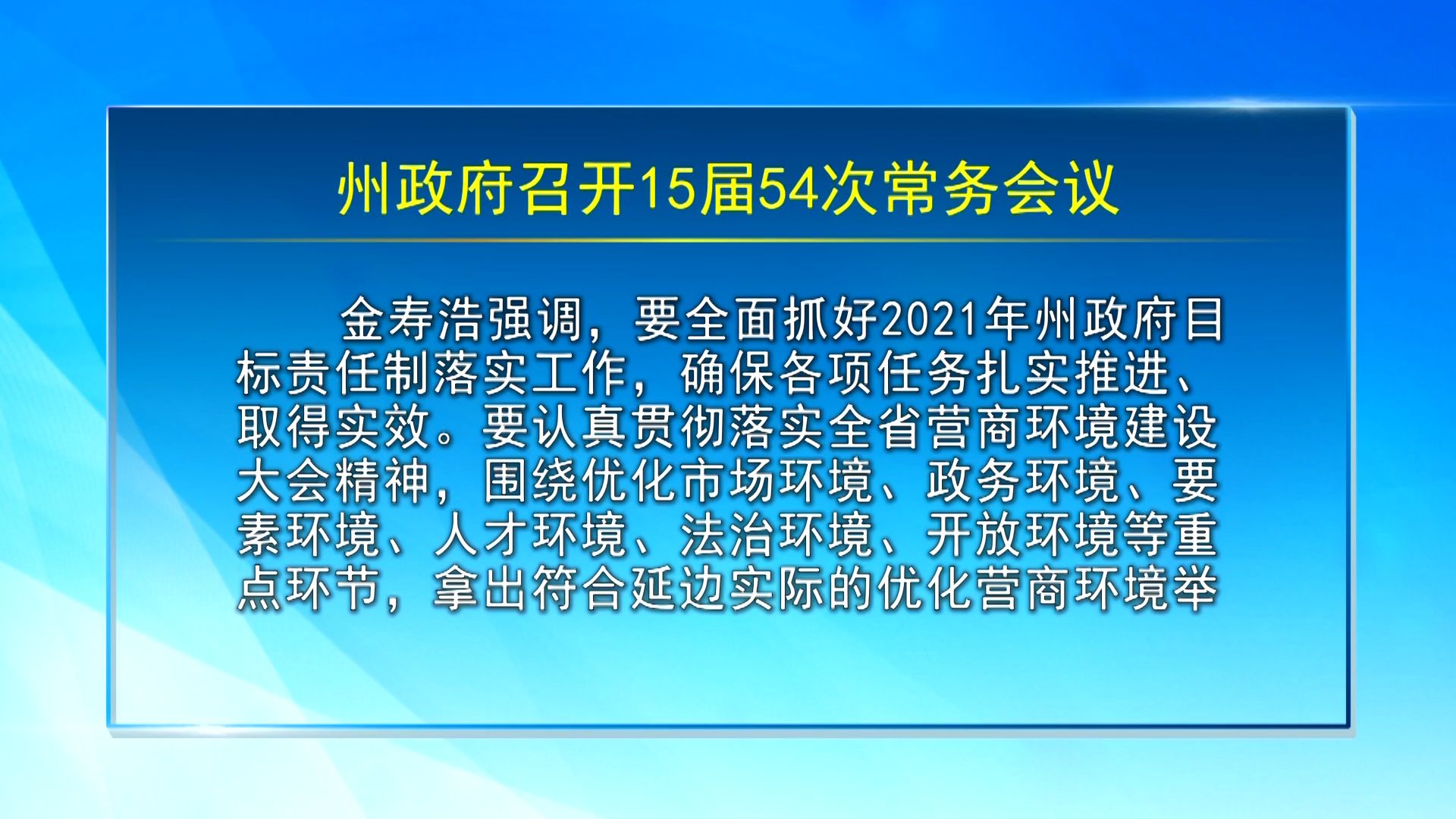 州政府召开15届54次常务会议

金寿浩强调，要全面抓好2021年州政府目标责任制落实工作，确保各项任务扎实推进、取得实效。要认真贯彻落实全省营商环境建设大会精神，围绕优化市场环境、政务环境、要素环境、人才环境、法治环境、开放环境等重点环节，拿出符合延边实际的优化营商环境举